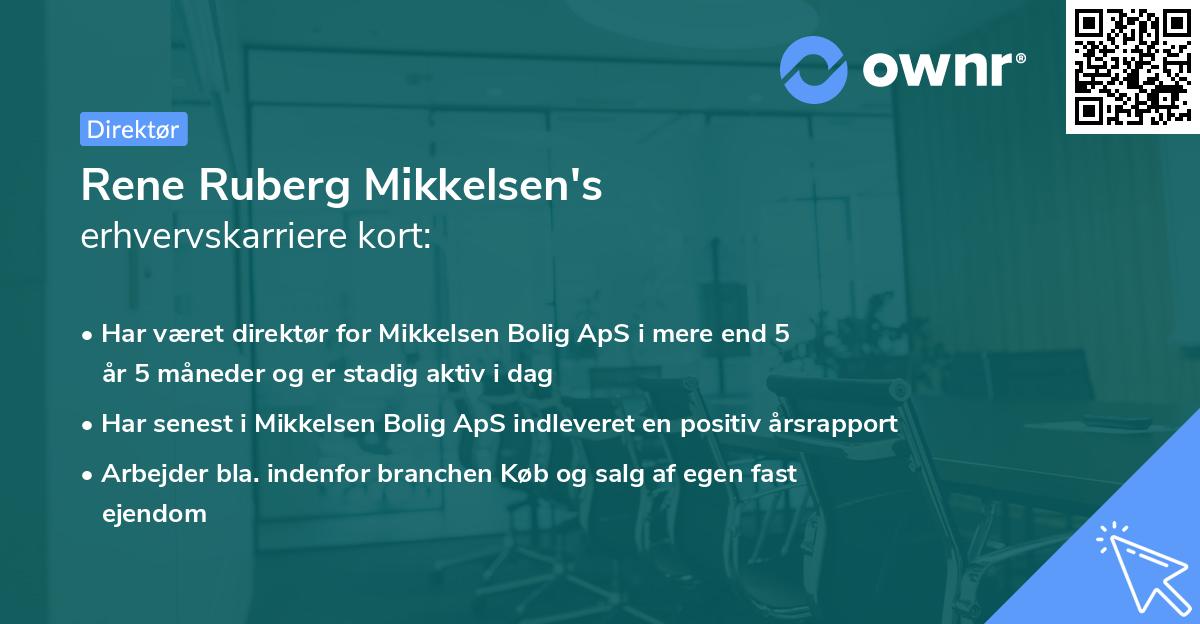 ownr®

Direktør

Rene Ruberg Mikkelsen's
erhvervskarriere kort:

• Har været direktør for Mikkelsen Bolig ApS i mere end 5 år 5 måneder og er stadig aktiv i dag
• Har senest i Mikkelsen Bolig ApS indleveret en positiv årsrapport
• Arbejder bla. indenfor branchen Køb og salg af egen fast ejendom